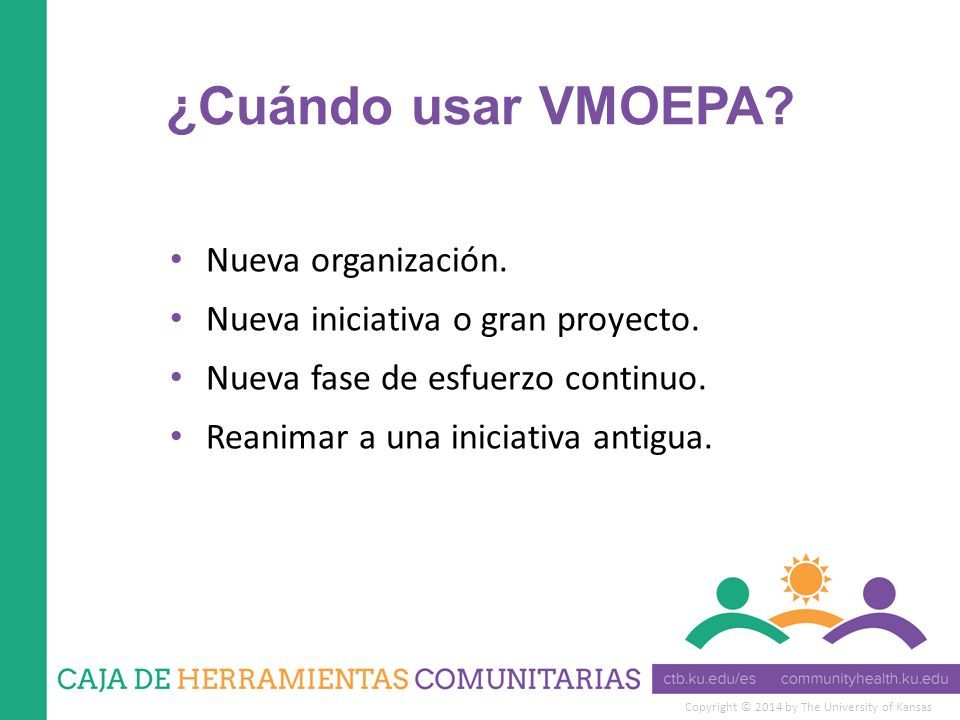 ¿Cuándo usar VMOEPA?

• Nueva organización.
• Nueva iniciativa o gran proyecto.
• Nueva fase de esfuerzo continuo.
• Reanimar a una iniciativa antigua.

CAJA DE HERRAMIENTAS COMUNITARIAS

ctb.ku.edu/es communityhealth.ku.edu

Copyright © 2014 by The University of Kansas